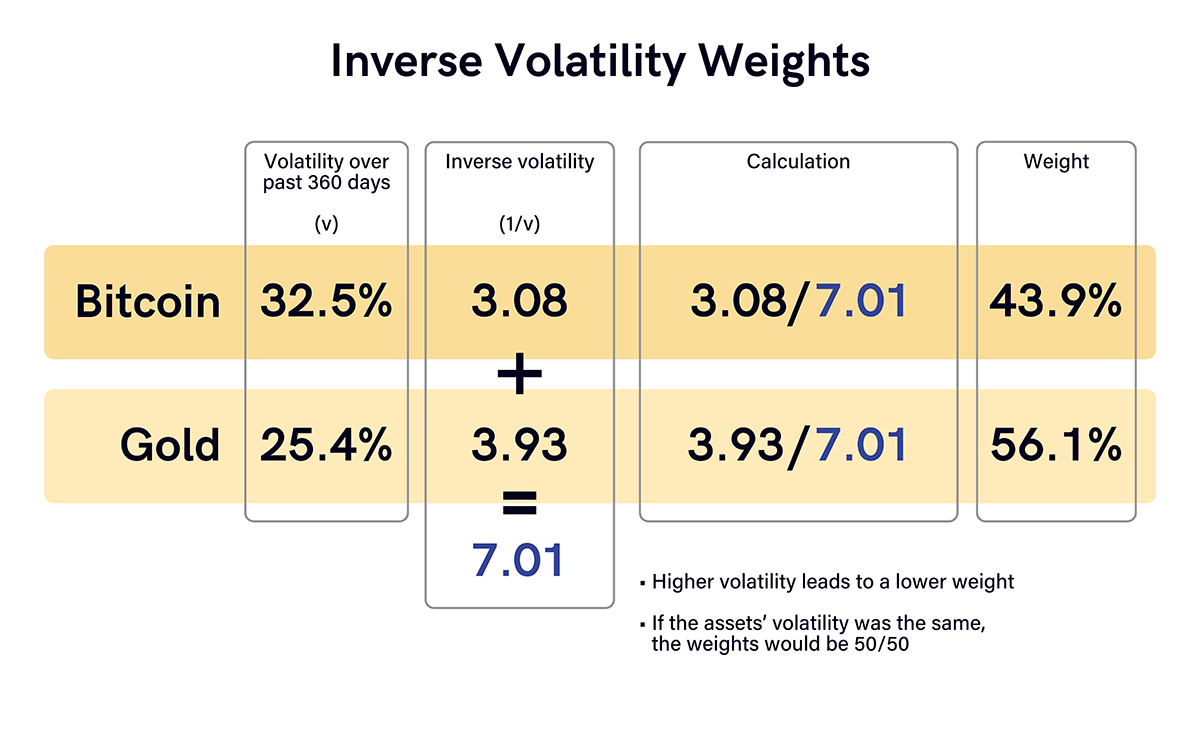 Inverse Volatility Weights

| | Volatility over past 360 days (v) | Inverse volatility (1/v) | Calculation | Weight |
|---|---|---|---|---|
| Bitcoin | 32.5% | 3.08 | 3.08/7.01 | 43.9% |
| | | + | | |
| Gold | 25.4% | 3.93 | 3.93/7.01 | 56.1% |
| | | = | | |
| | | 7.01 | | |

▪ Higher volatility leads to a lower weight

▪ If the assets' volatility was the same, the weights would be 50/50